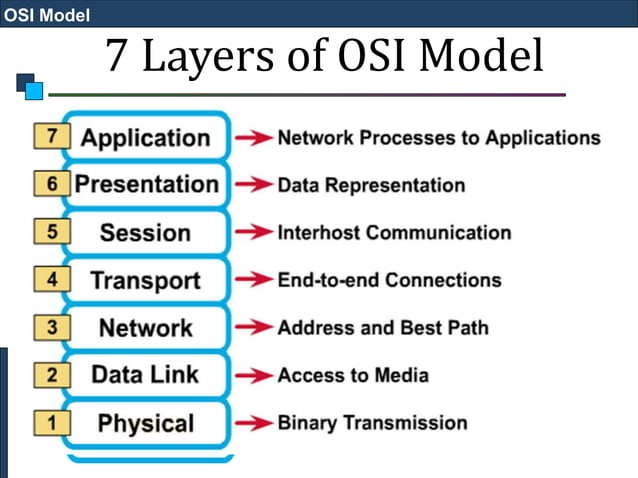 OSI Model

7 Layers of OSI Model

7 Application → Network Processes to Applications
6 Presentation → Data Representation
5 Session → Interhost Communication
4 Transport → End-to-end Connections
3 Network → Address and Best Path
2 Data Link → Access to Media
1 Physical → Binary Transmission